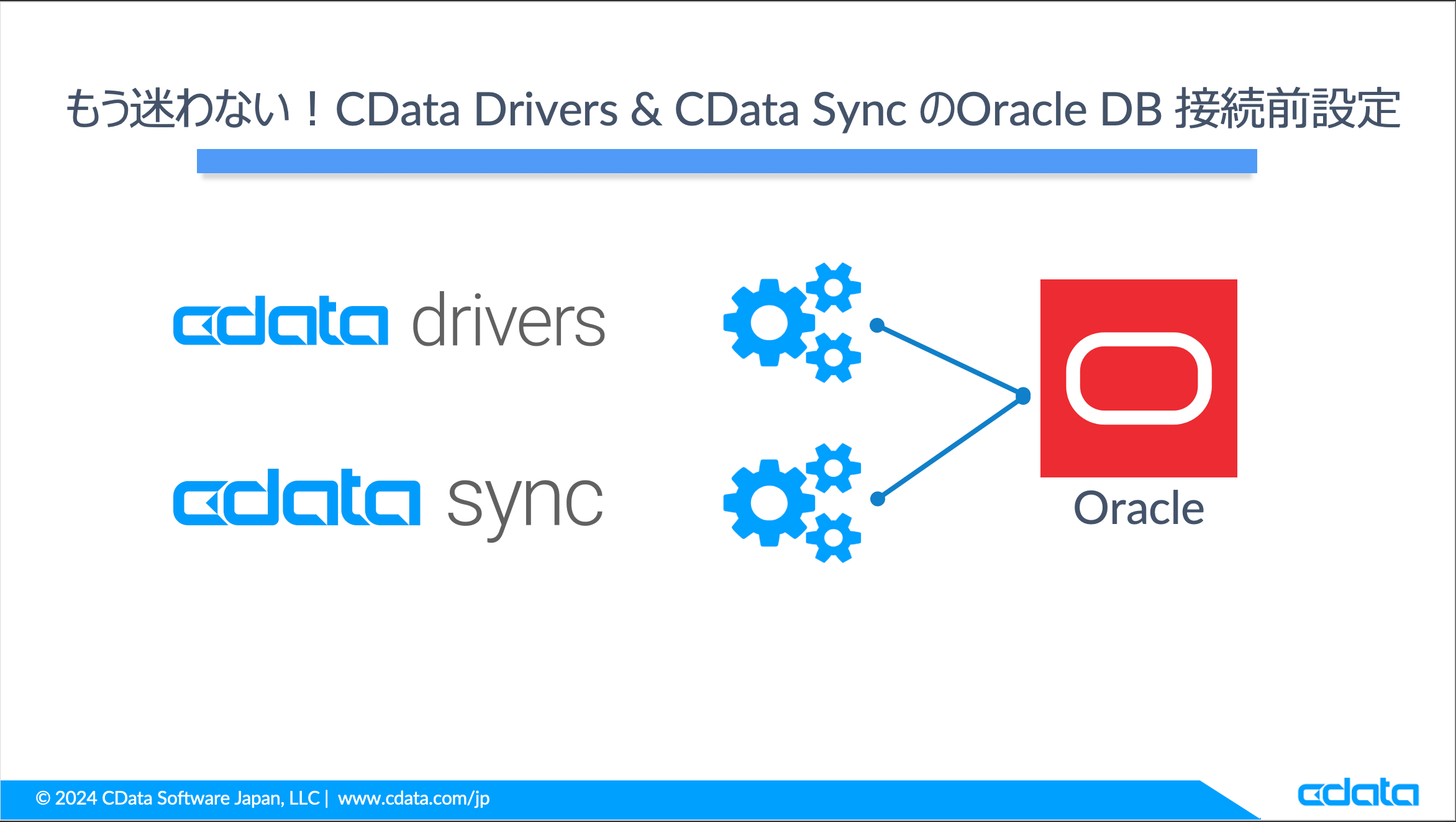 もう迷わない！CData Drivers & CData Sync のOracle DB 接続前設定

cdata drivers

cdata sync

Oracle

© 2024 CData Software Japan, LLC | www.cdata.com/jp

cdata